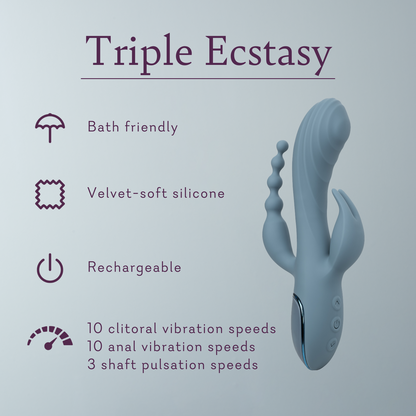 Triple Ecstasy

Bath friendly

Velvet-soft silicone

Rechargeable

10 clitoral vibration speeds
10 anal vibration speeds
3 shaft pulsation speeds